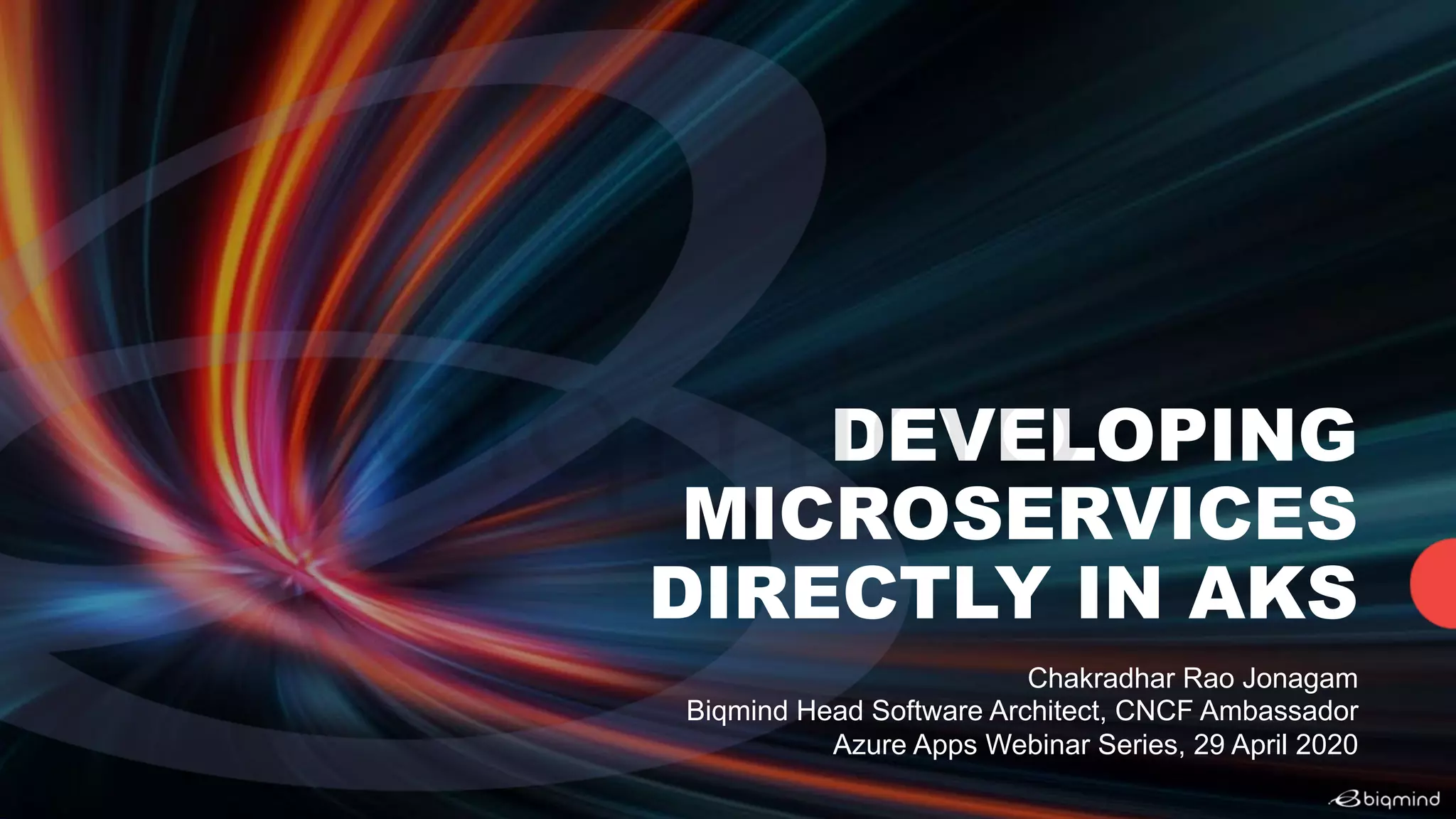 DEVELOPING MICROSERVICES DIRECTLY IN AKS

Chakradhar Rao Jonagam
Biqmind Head Software Architect, CNCF Ambassador
Azure Apps Webinar Series, 29 April 2020

biqmind